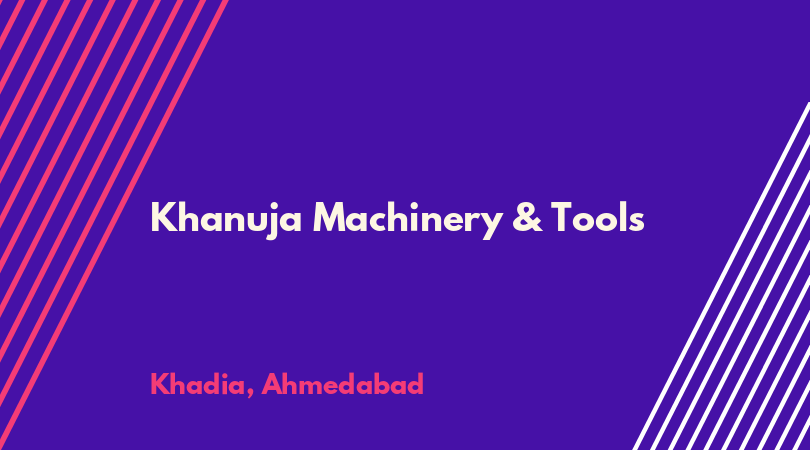 Khanuja Machinery & Tools

Khadia, Ahmedabad